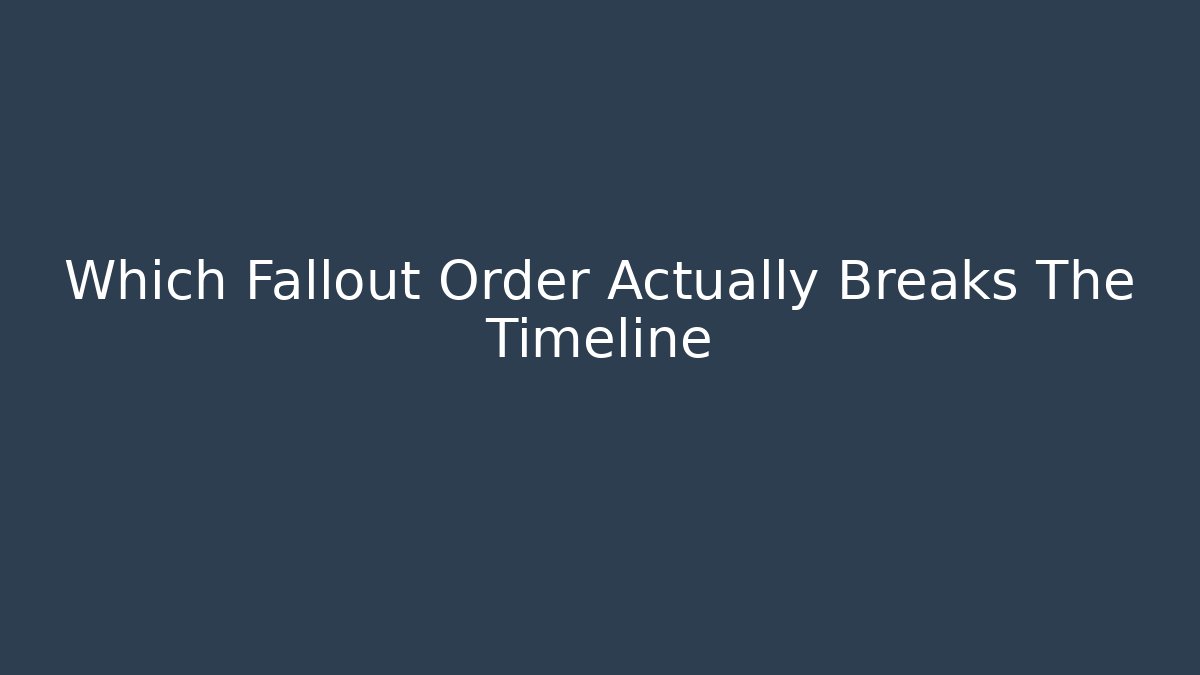 Which Fallout Order Actually Breaks The Timeline